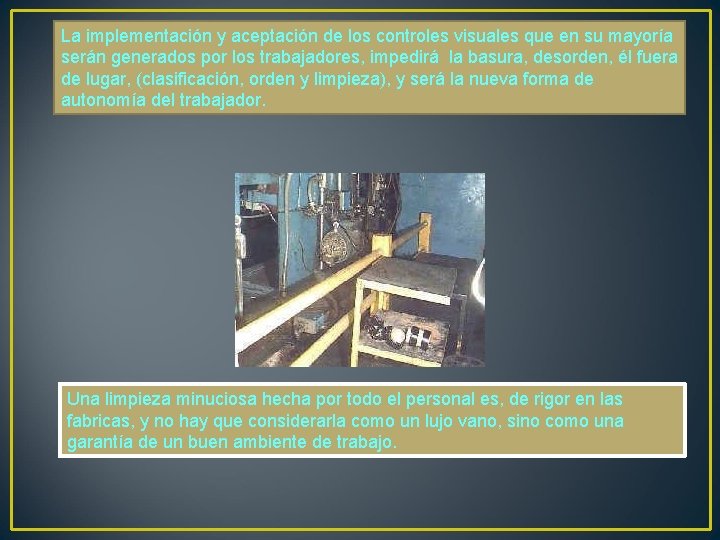 La implementación y aceptación de los controles visuales que en su mayoría serán generados por los trabajadores, impedirá la basura, desorden, él fuera de lugar, (clasificación, orden y limpieza), y será la nueva forma de autonomía del trabajador.

Una limpieza minuciosa hecha por todo el personal es, de rigor en las fabricas, y no hay que considerarla como un lujo vano, sino como una garantía de un buen ambiente de trabajo.